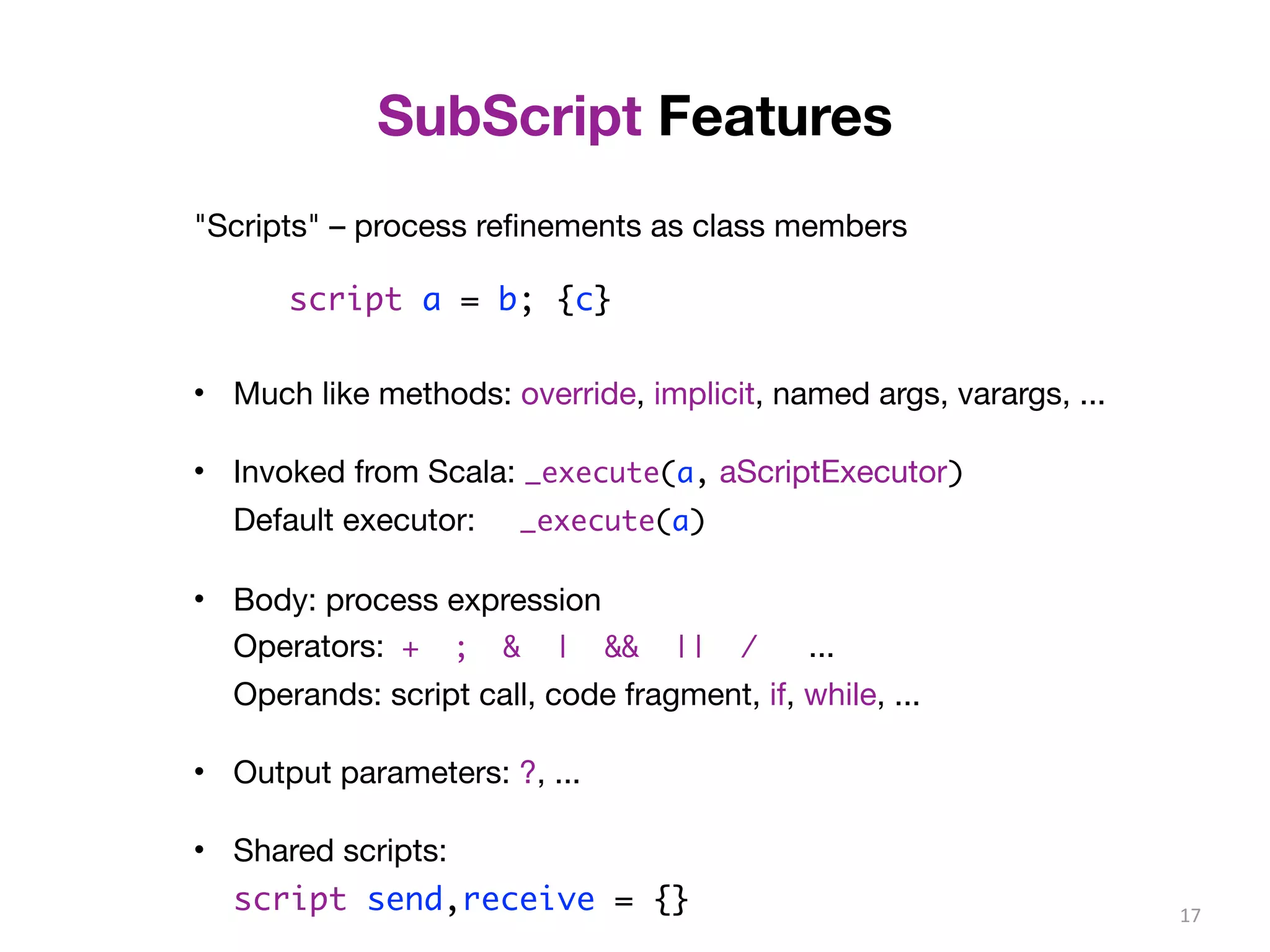 SubScript Features

"Scripts" – process refinements as class members

script a = b; {c}

• Much like methods: override, implicit, named args, varargs, ...

• Invoked from Scala: _execute(a, aScriptExecutor)
Default executor: _execute(a)

• Body: process expression
Operators: + ; & | && || / ...
Operands: script call, code fragment, if, while, ...

• Output parameters: ?, ...

• Shared scripts:
script send,receive = {}

17